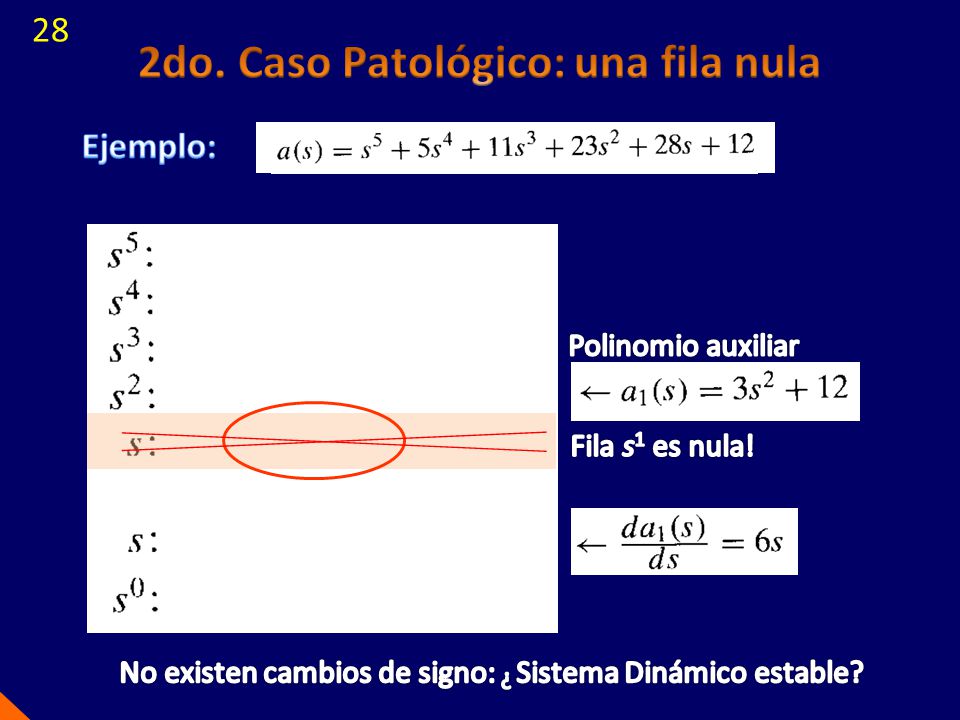 28

2do. Caso Patológico: una fila nula

Ejemplo: $a(s) = s^5 + 5s^4 + 11s^3 + 23s^2 + 28s + 12$

$s^5:$
$s^4:$
$s^3:$
$s^2:$
$s:$

$s:$
$s^0:$

Polinomio auxiliar

$\leftarrow a_1(s) = 3s^2 + 12$

Fila $s^1$ es nula!

$\leftarrow \frac{da_1(s)}{ds} = 6s$

No existen cambios de signo: ¿ Sistema Dinámico estable?